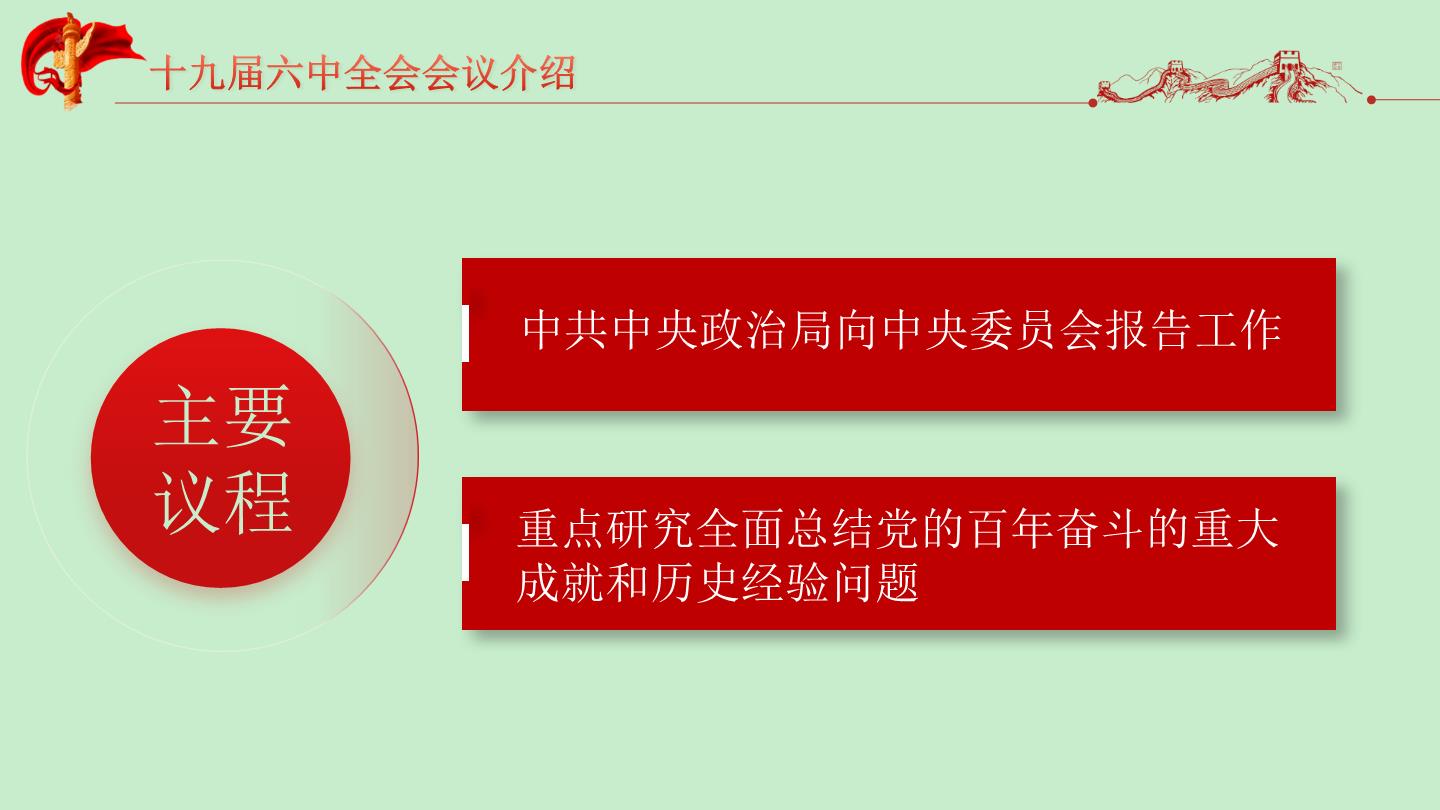 十九届六中全会会议介绍

主要议程

中共中央政治局向中央委员会报告工作

重点研究全面总结党的百年奋斗的重大成就和历史经验问题